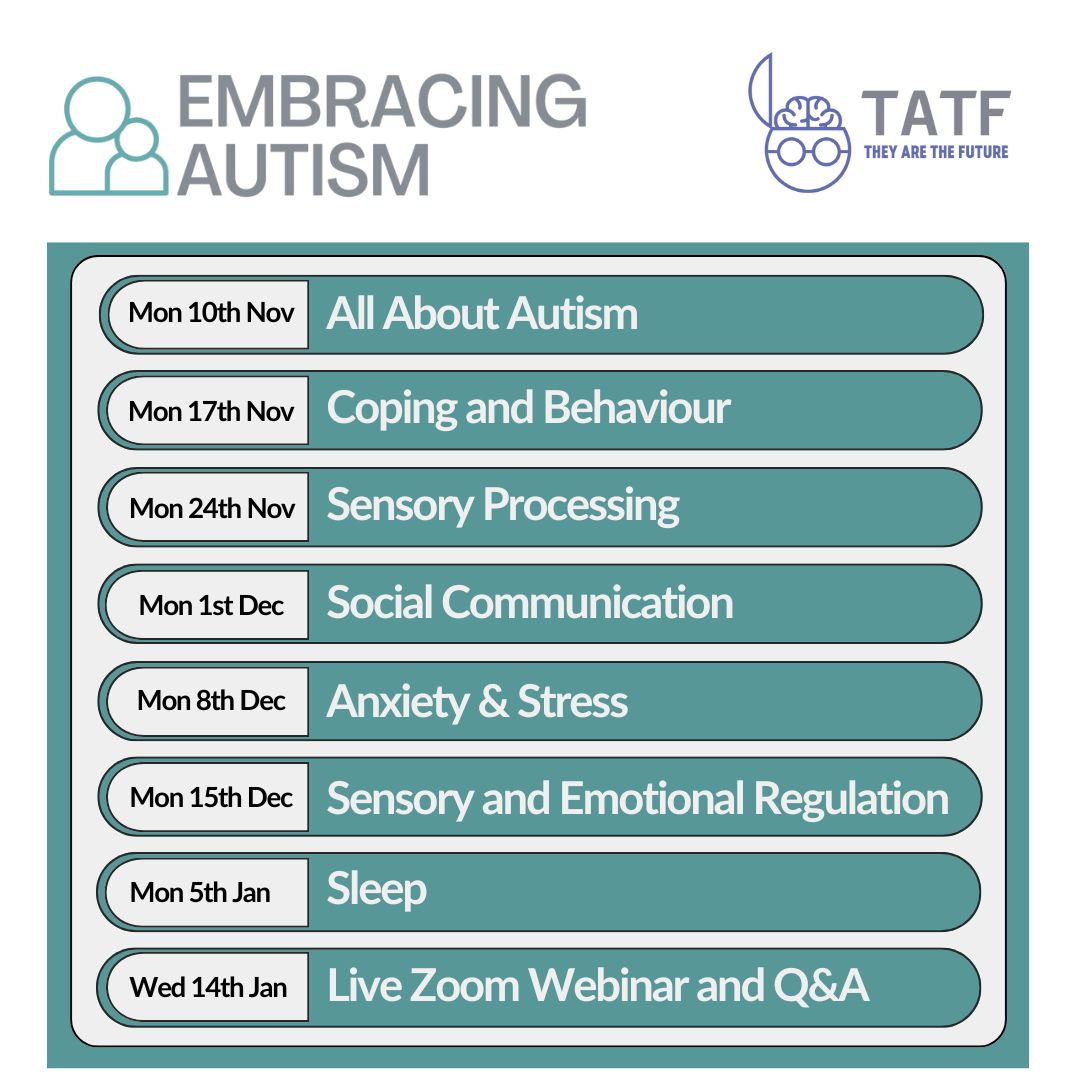 EMBRACING AUTISM

TATF
THEY ARE THE FUTURE

Mon 10th Nov All About Autism

Mon 17th Nov Coping and Behaviour

Mon 24th Nov Sensory Processing

Mon 1st Dec Social Communication

Mon 8th Dec Anxiety & Stress

Mon 15th Dec Sensory and Emotional Regulation

Mon 5th Jan Sleep

Wed 14th Jan Live Zoom Webinar and Q&A